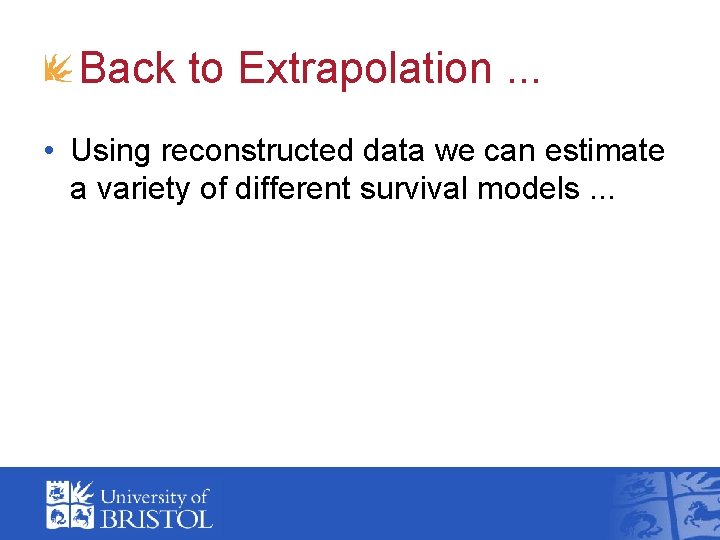 Back to Extrapolation ...

• Using reconstructed data we can estimate a variety of different survival models ...

University of BRISTOL